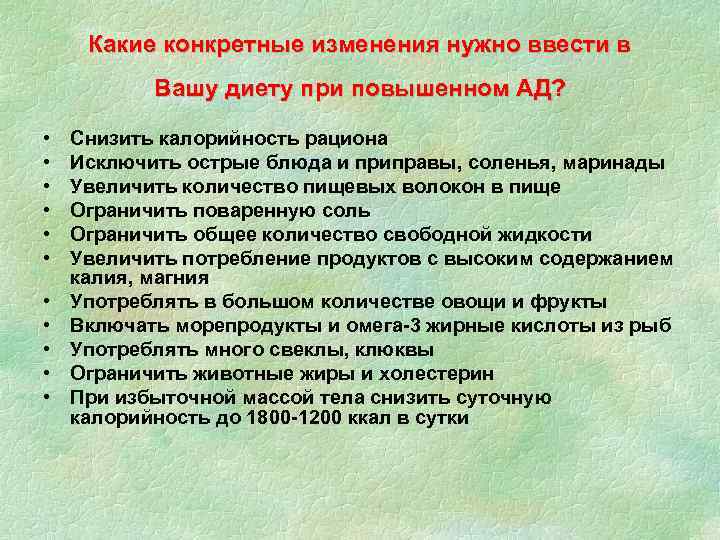 Какие конкретные изменения нужно ввести в Вашу диету при повышенном АД?

• Снизить калорийность рациона
• Исключить острые блюда и приправы, соленья, маринады
• Увеличить количество пищевых волокон в пище
• Ограничить поваренную соль
• Ограничить общее количество свободной жидкости
• Увеличить потребление продуктов с высоким содержанием калия, магния
• Употреблять в большом количестве овощи и фрукты
• Включать морепродукты и омега-3 жирные кислоты из рыб
• Употреблять много свеклы, клюквы
• Ограничить животные жиры и холестерин
• При избыточной массой тела снизить суточную калорийность до 1800-1200 ккал в сутки